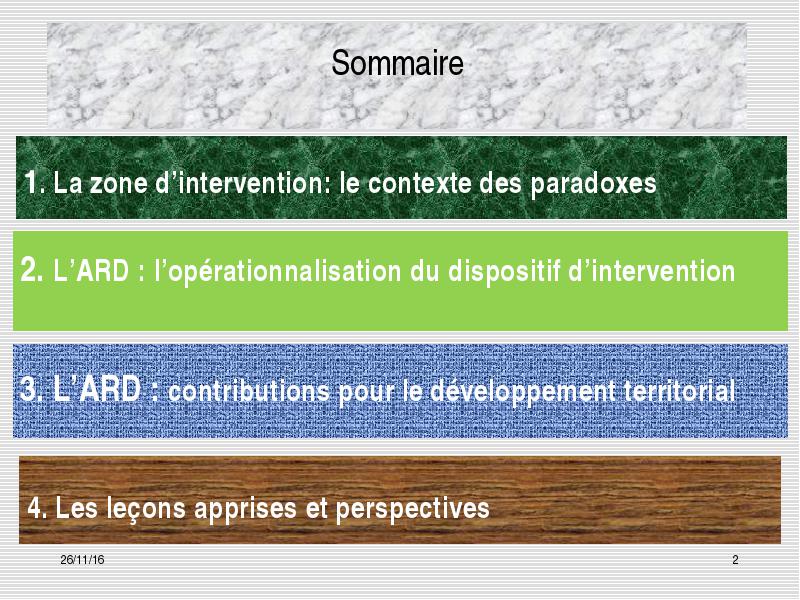 Sommaire

1. La zone d'intervention: le contexte des paradoxes

2. L'ARD : l'opérationnalisation du dispositif d'intervention

3. L'ARD : contributions pour le développement territorial

4. Les leçons apprises et perspectives

26/11/16

2